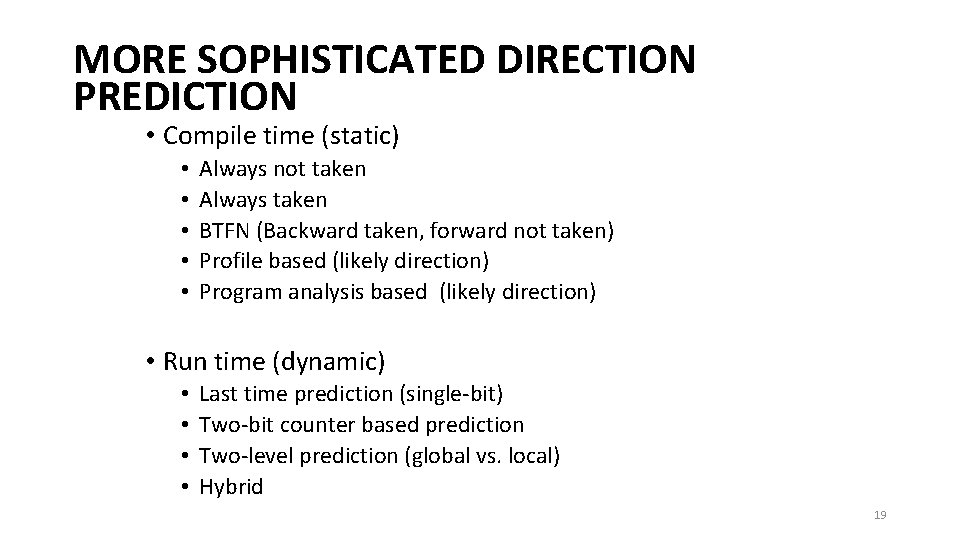 MORE SOPHISTICATED DIRECTION PREDICTION

• Compile time (static)
  • Always not taken
  • Always taken
  • BTFN (Backward taken, forward not taken)
  • Profile based (likely direction)
  • Program analysis based (likely direction)

• Run time (dynamic)
  • Last time prediction (single-bit)
  • Two-bit counter based prediction
  • Two-level prediction (global vs. local)
  • Hybrid

19